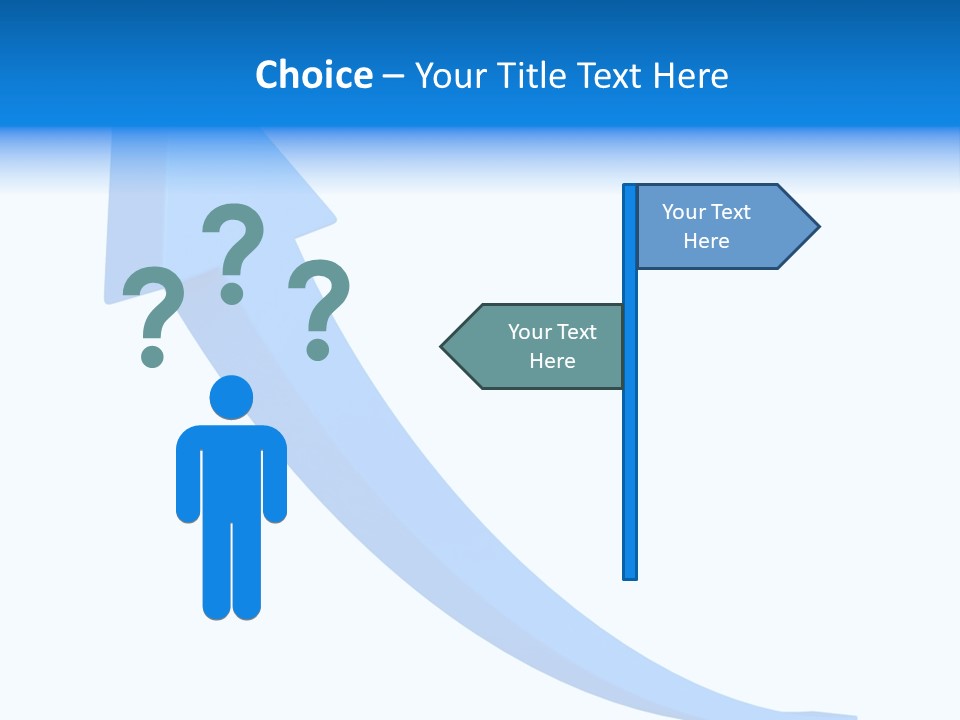 Choice – Your Title Text Here

? ? ?

Your Text Here

Your Text Here